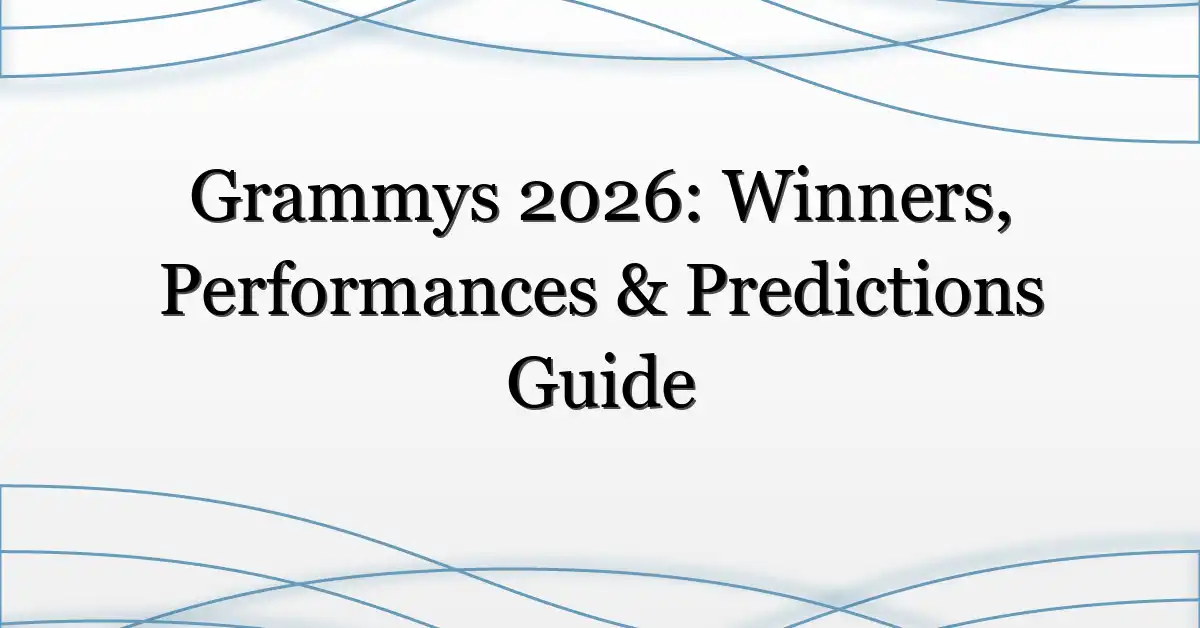 Grammys 2026: Winners, Performances & Predictions Guide